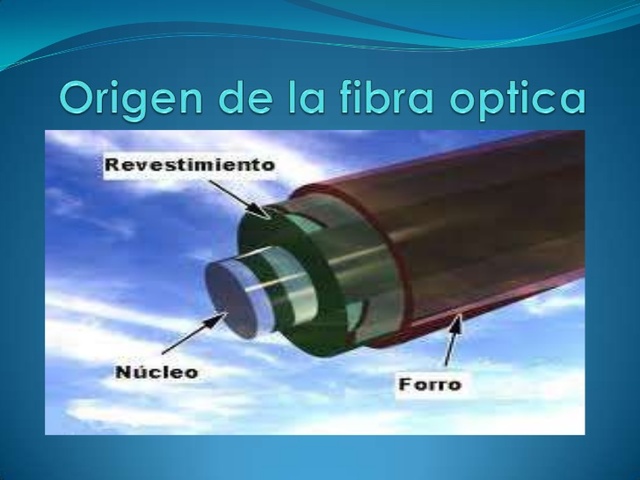 Origen de la fibra optica

Revestimiento

Núcleo

Forro